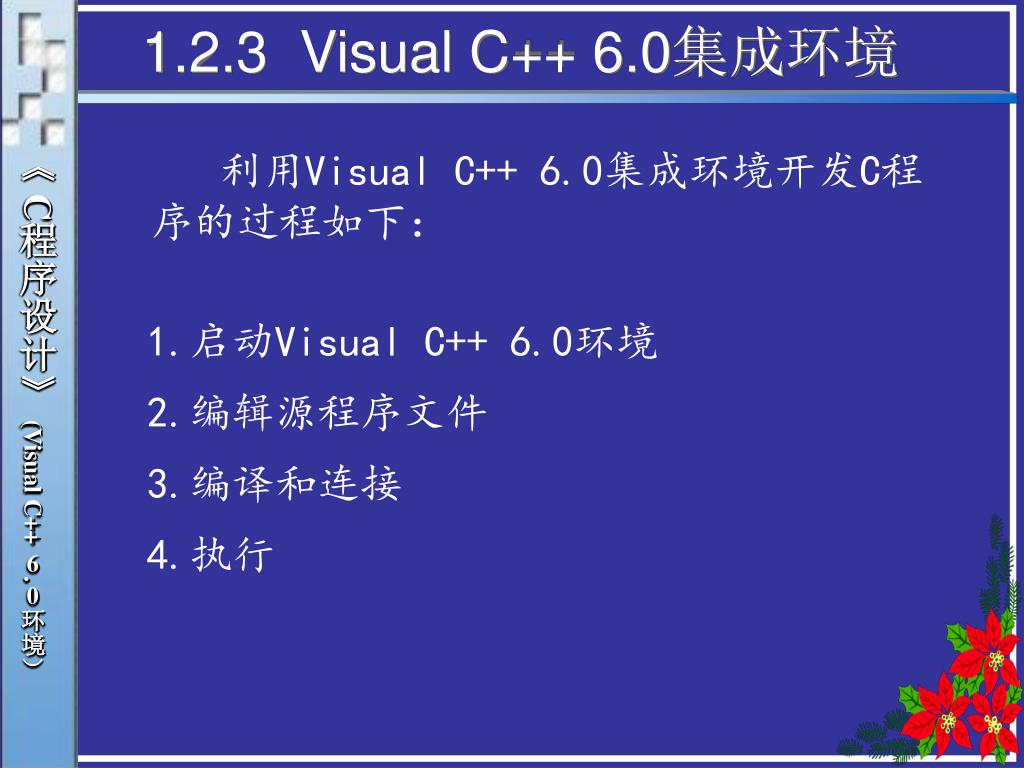 《C程序设计》（Visual C++ 6.0环境）

1.2.3 Visual C++ 6.0集成环境

利用Visual C++ 6.0集成环境开发C程序的过程如下：

1.启动Visual C++ 6.0环境
2.编辑源程序文件
3.编译和连接
4.执行